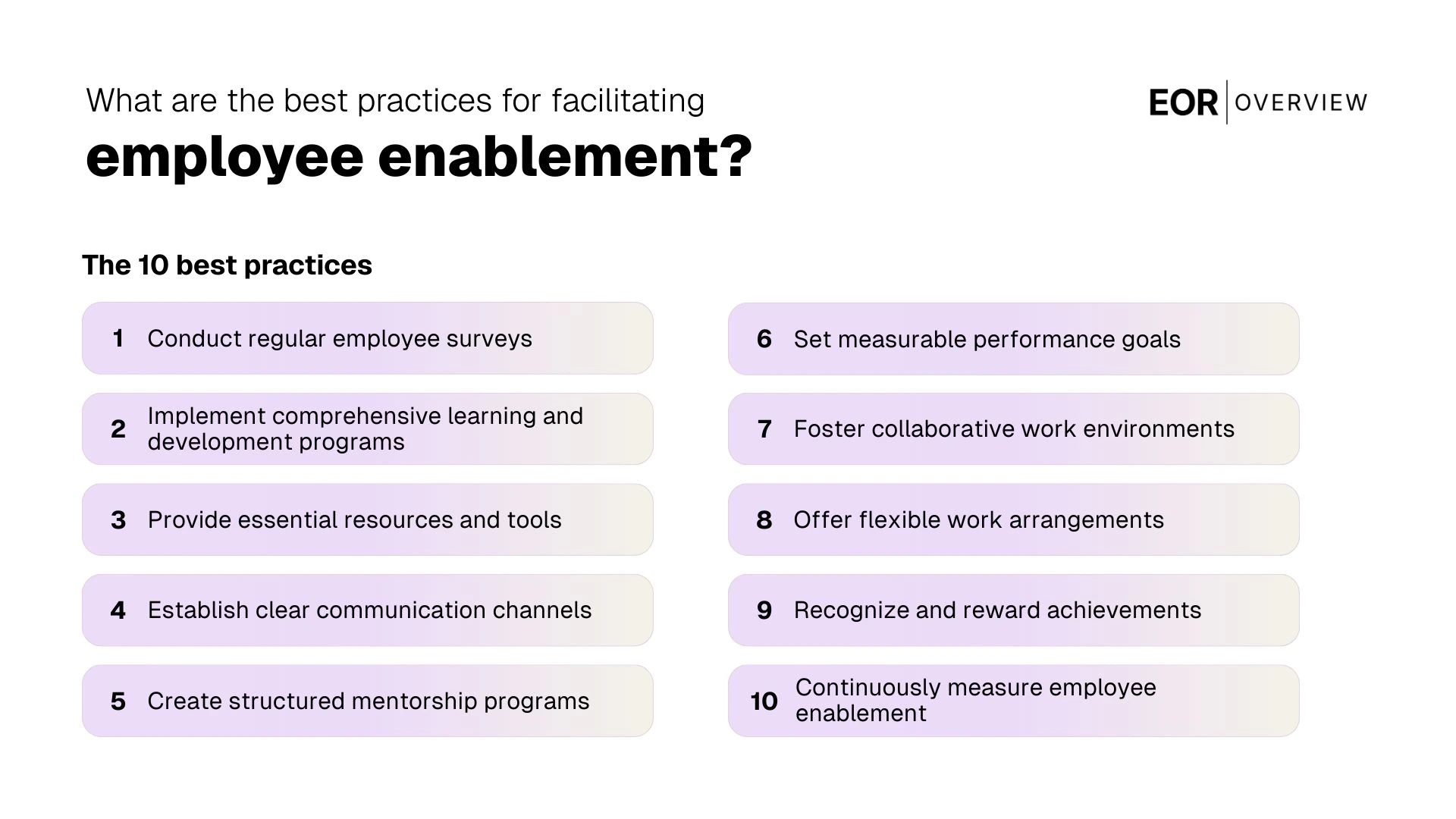 What are the best practices for facilitating
employee enablement?

EOR | OVERVIEW

The 10 best practices

1 Conduct regular employee surveys

2 Implement comprehensive learning and development programs

3 Provide essential resources and tools

4 Establish clear communication channels

5 Create structured mentorship programs

6 Set measurable performance goals

7 Foster collaborative work environments

8 Offer flexible work arrangements

9 Recognize and reward achievements

10 Continuously measure employee enablement